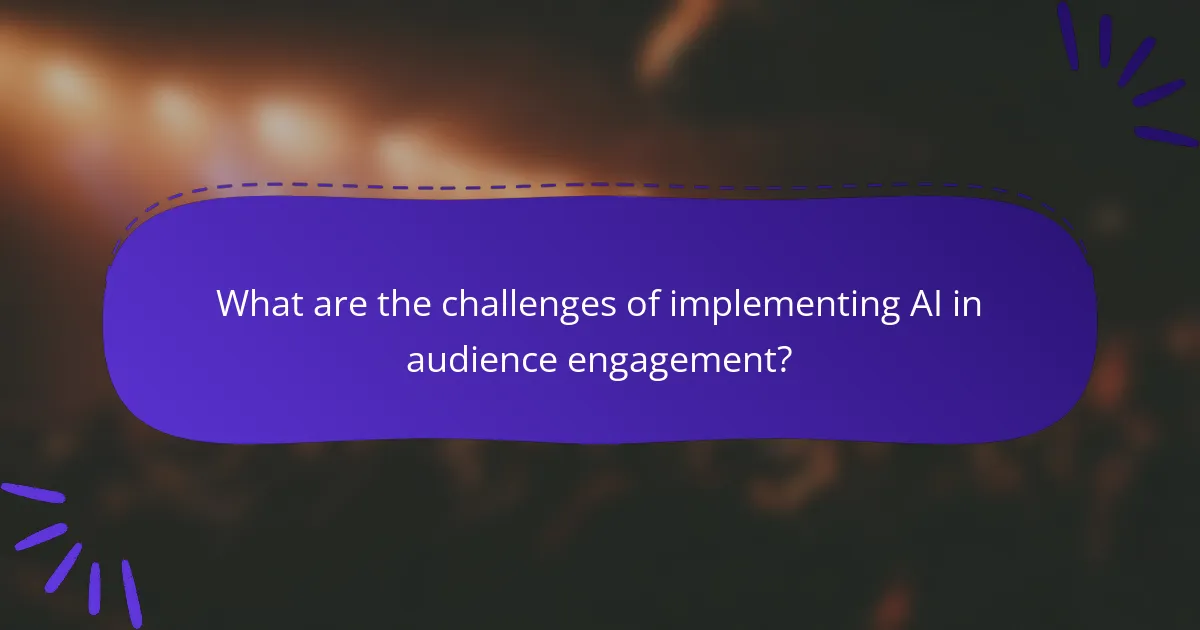 What are the challenges of implementing AI in audience engagement?